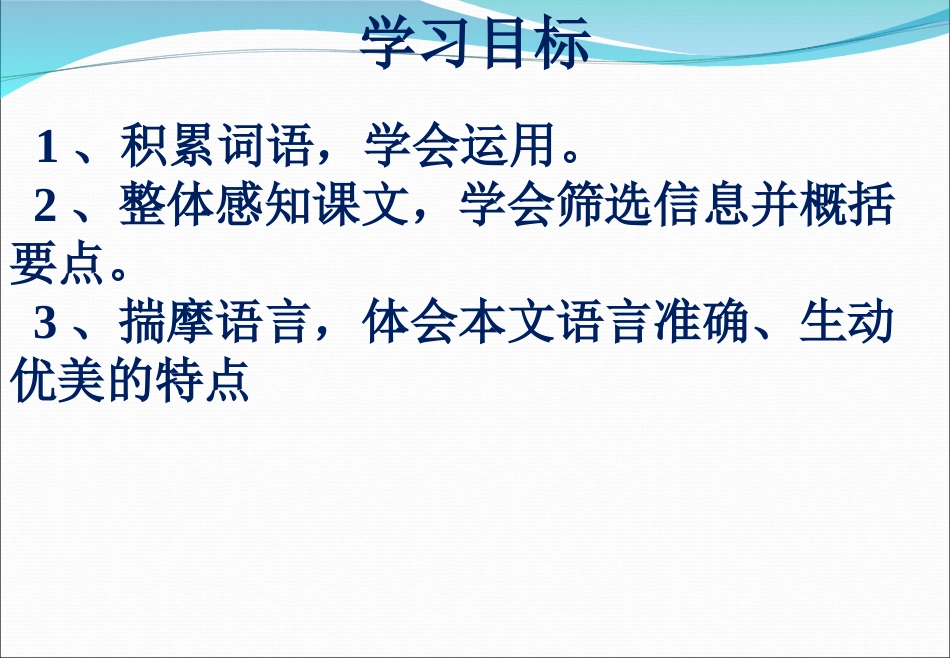 学习目标

1、积累词语，学会运用。

2、整体感知课文，学会筛选信息并概括要点。

3、揣摩语言，体会本文语言准确、生动优美的特点